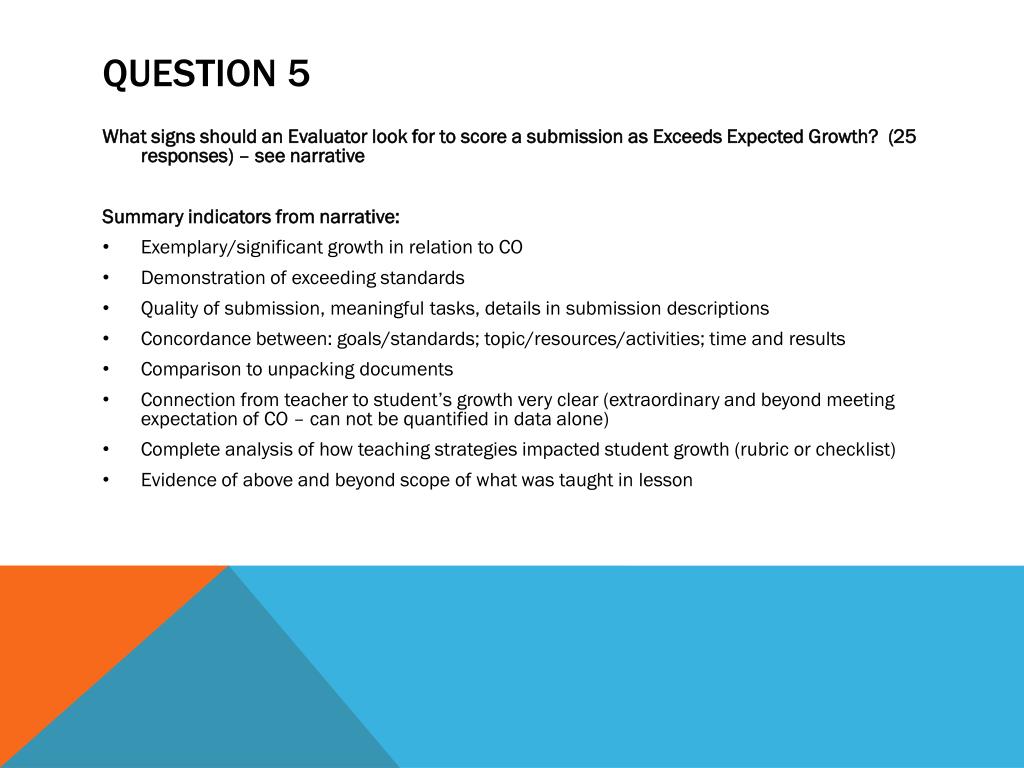 QUESTION 5

What signs should an Evaluator look for to score a submission as Exceeds Expected Growth? (25 responses) – see narrative

Summary indicators from narrative:
• Exemplary/significant growth in relation to CO
• Demonstration of exceeding standards
• Quality of submission, meaningful tasks, details in submission descriptions
• Concordance between: goals/standards; topic/resources/activities; time and results
• Comparison to unpacking documents
• Connection from teacher to student's growth very clear (extraordinary and beyond meeting expectation of CO – can not be quantified in data alone)
• Complete analysis of how teaching strategies impacted student growth (rubric or checklist)
• Evidence of above and beyond scope of what was taught in lesson